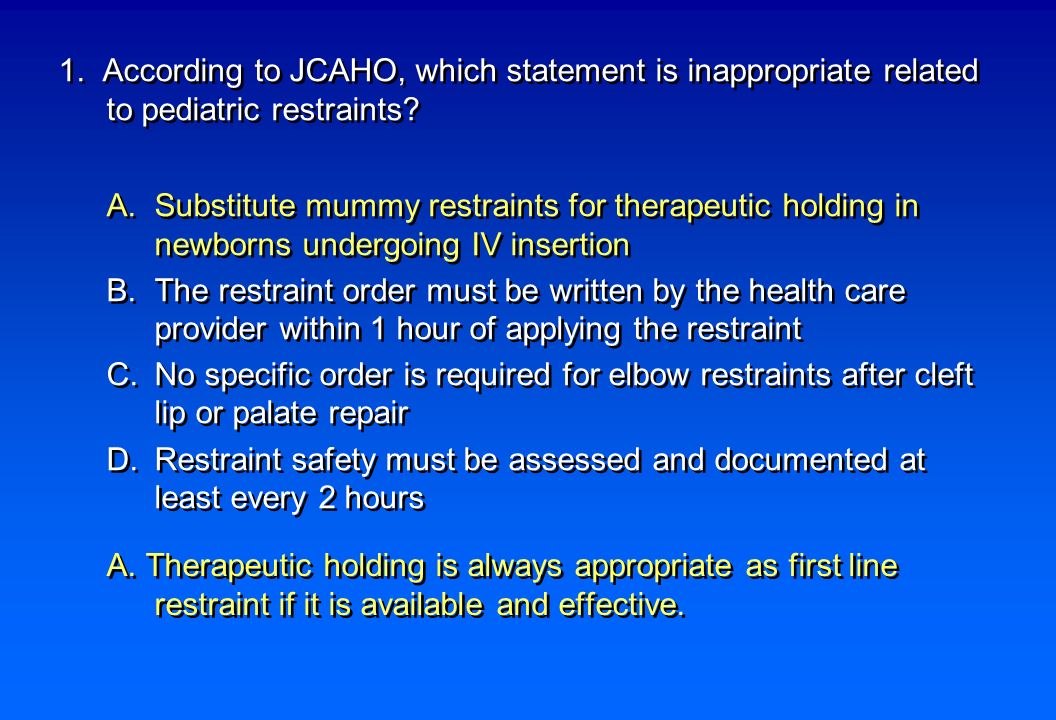 1. According to JCAHO, which statement is inappropriate related to pediatric restraints?

A. Substitute mummy restraints for therapeutic holding in newborns undergoing IV insertion

B. The restraint order must be written by the health care provider within 1 hour of applying the restraint

C. No specific order is required for elbow restraints after cleft lip or palate repair

D. Restraint safety must be assessed and documented at least every 2 hours

A. Therapeutic holding is always appropriate as first line restraint if it is available and effective.